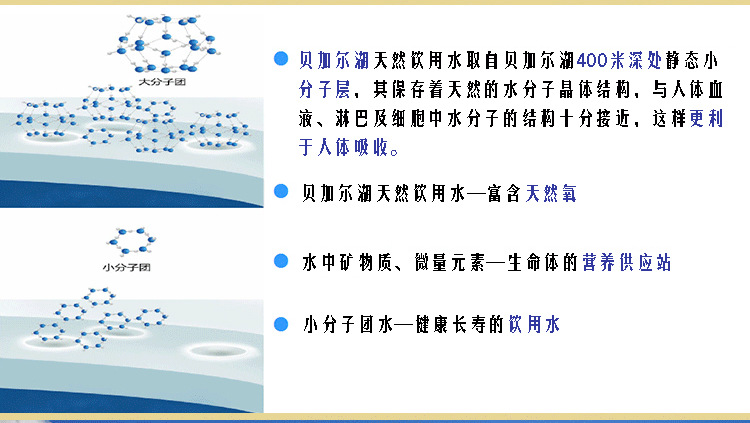 大分子团

小分子团

贝加尔湖天然饮用水取自贝加尔湖400米深处静态小分子层，其保存着天然的水分子晶体结构，与人体血液、淋巴及细胞中水分子的结构十分接近，这样更利于人体吸收。

贝加尔湖天然饮用水—富含天然氧

水中矿物质、微量元素—生命体的营养供应站

小分子团水—健康长寿的饮用水